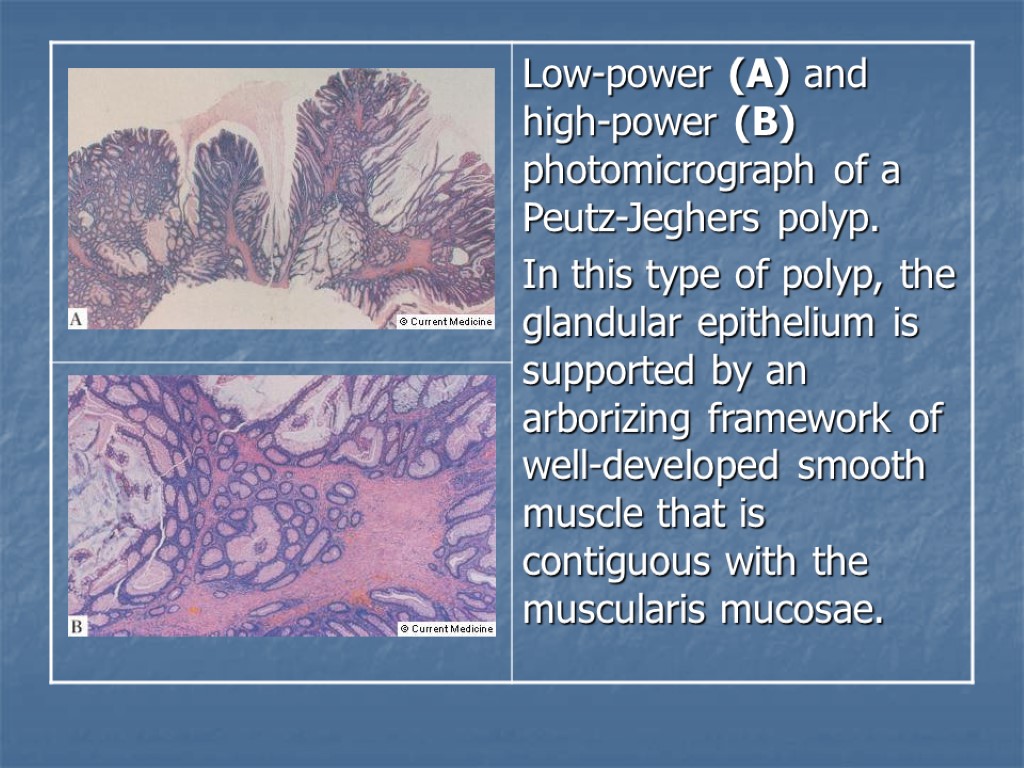 A

© Current Medicine

B

© Current Medicine

Low-power (A) and high-power (B) photomicrograph of a Peutz-Jeghers polyp.

In this type of polyp, the glandular epithelium is supported by an arborizing framework of well-developed smooth muscle that is contiguous with the muscularis mucosae.